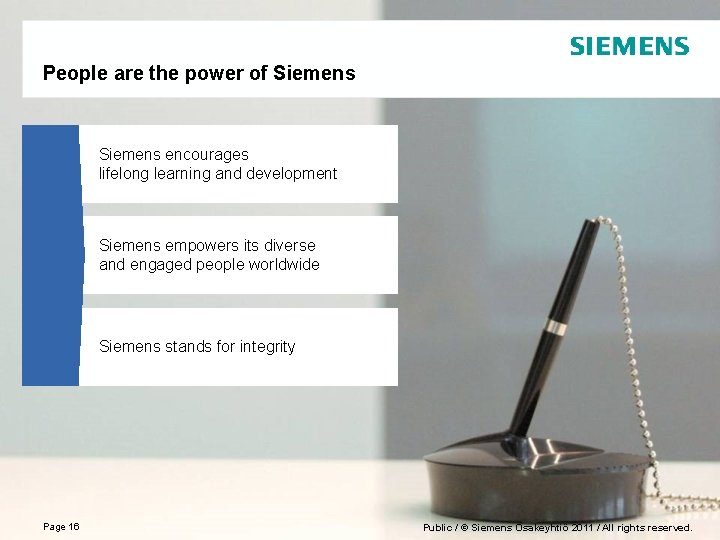 SIEMENS

People are the power of Siemens

Siemens encourages lifelong learning and development

Siemens empowers its diverse and engaged people worldwide

Siemens stands for integrity

Page 16

Public / © Siemens Osakeyhtiö 2011 / All rights reserved.